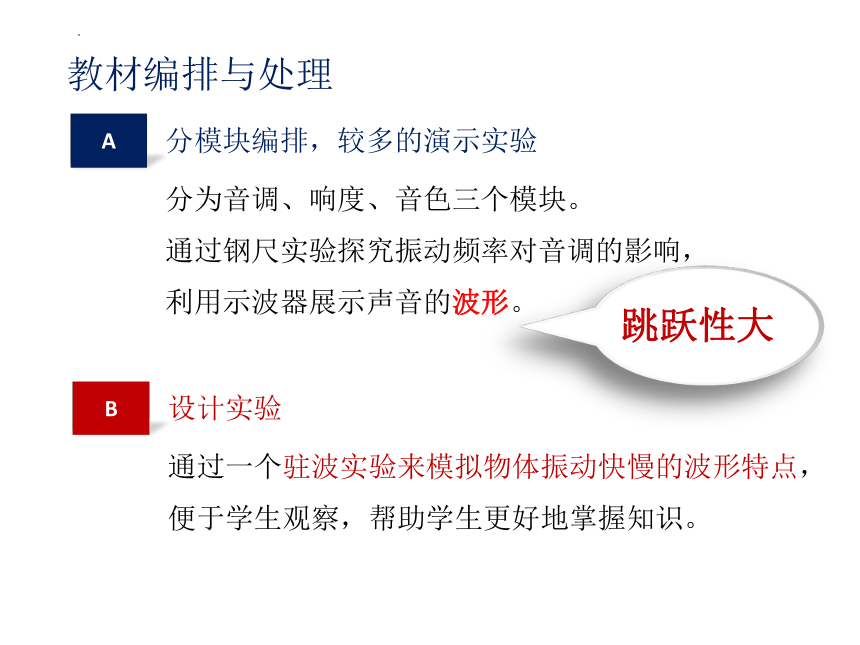 教材编排与处理

A

分模块编排，较多的演示实验

分为音调、响度、音色三个模块。

通过钢尺实验探究振动频率对音调的影响，

利用示波器展示声音的波形。

跳跃性大

B

设计实验

通过一个驻波实验来模拟物体振动快慢的波形特点，

便于学生观察，帮助学生更好地掌握知识。